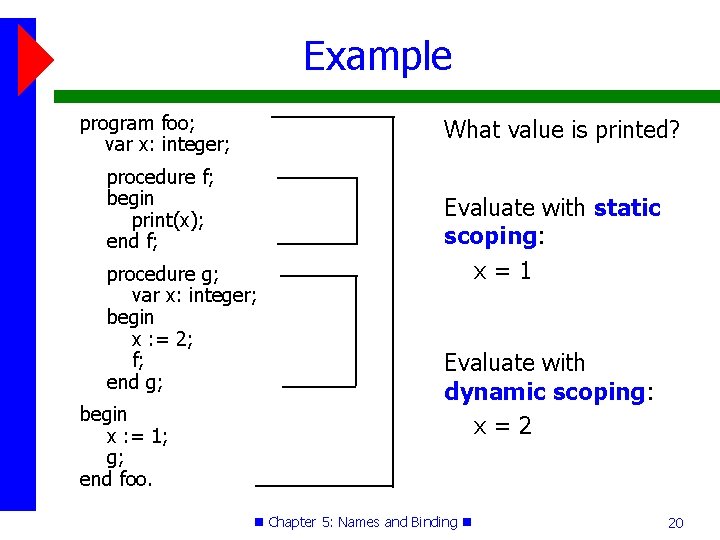 Example

program foo;
var x: integer;

procedure f;
begin
print(x);
end f;

procedure g;
var x: integer;
begin
x := 2;
f;
end g;

begin
x := 1;
g;
end foo.

What value is printed?

Evaluate with static scoping:

x = 1

Evaluate with dynamic scoping:

x = 2

Chapter 5: Names and Binding

20